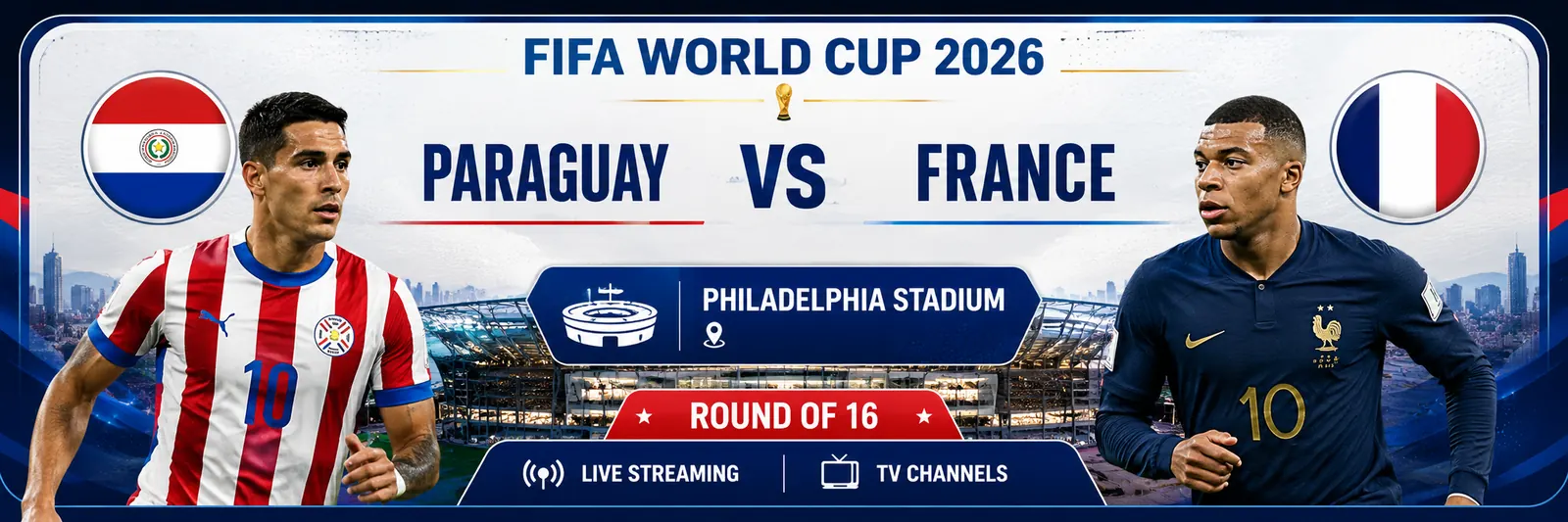 FIFA WORLD CUP 2026

PARAGUAY VS FRANCE

PHILADELPHIA STADIUM

ROUND OF 16

LIVE STREAMING

TV CHANNELS

10

10